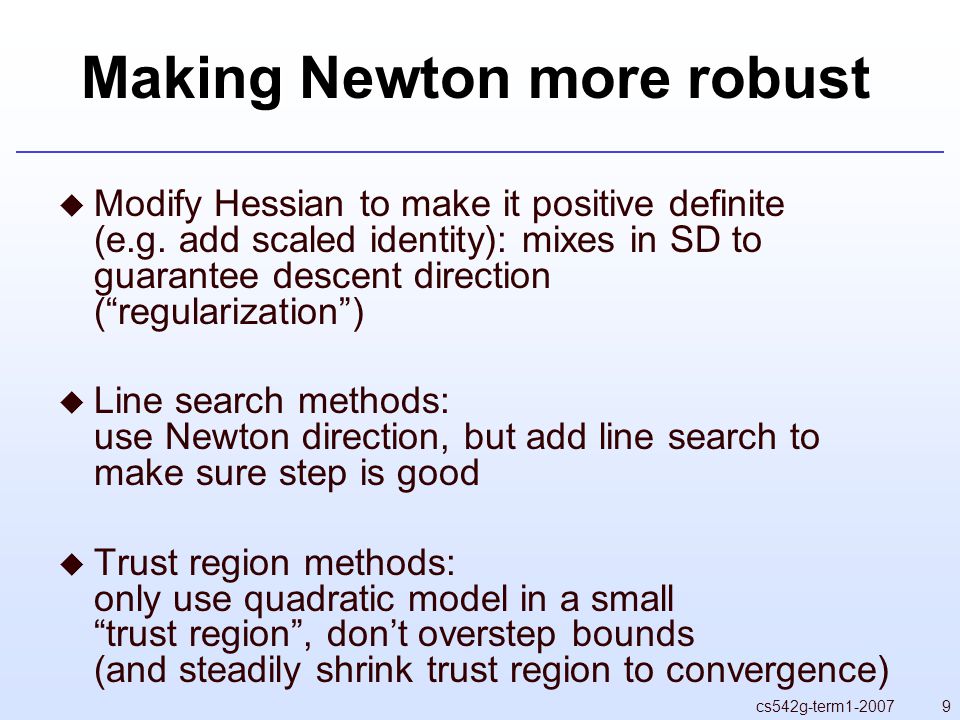 Making Newton more robust

◆ Modify Hessian to make it positive definite (e.g. add scaled identity): mixes in SD to guarantee descent direction (“regularization”)

◆ Line search methods:
use Newton direction, but add line search to make sure step is good

◆ Trust region methods:
only use quadratic model in a small “trust region”, don’t overstep bounds (and steadily shrink trust region to convergence)

cs542g-term1-2007 9